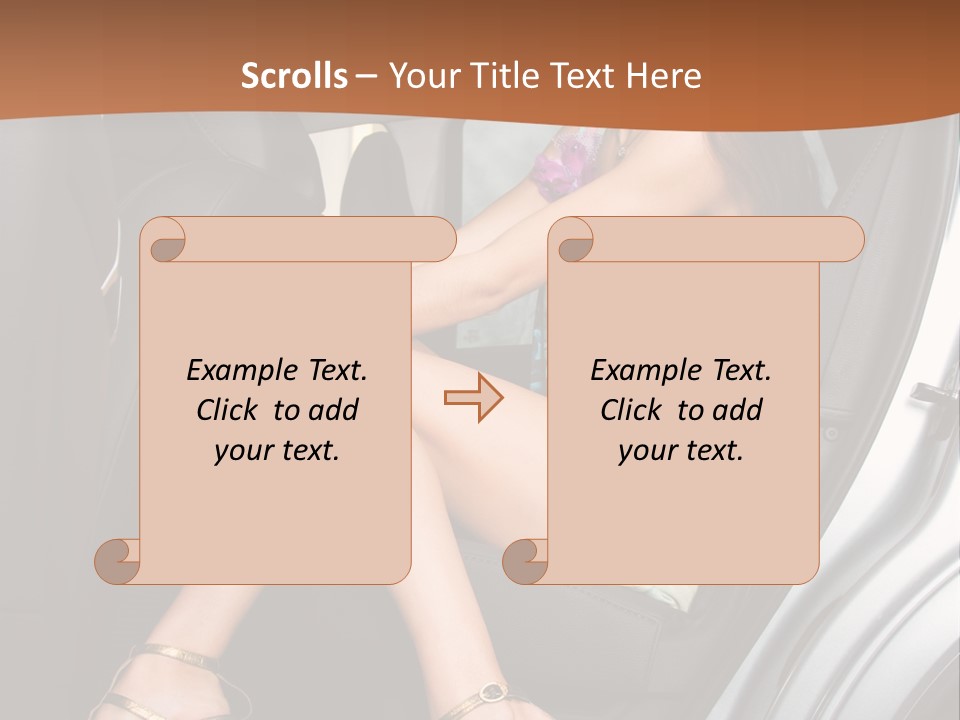 Scrolls – Your Title Text Here

Example Text. Click to add your text.

Example Text. Click to add your text.